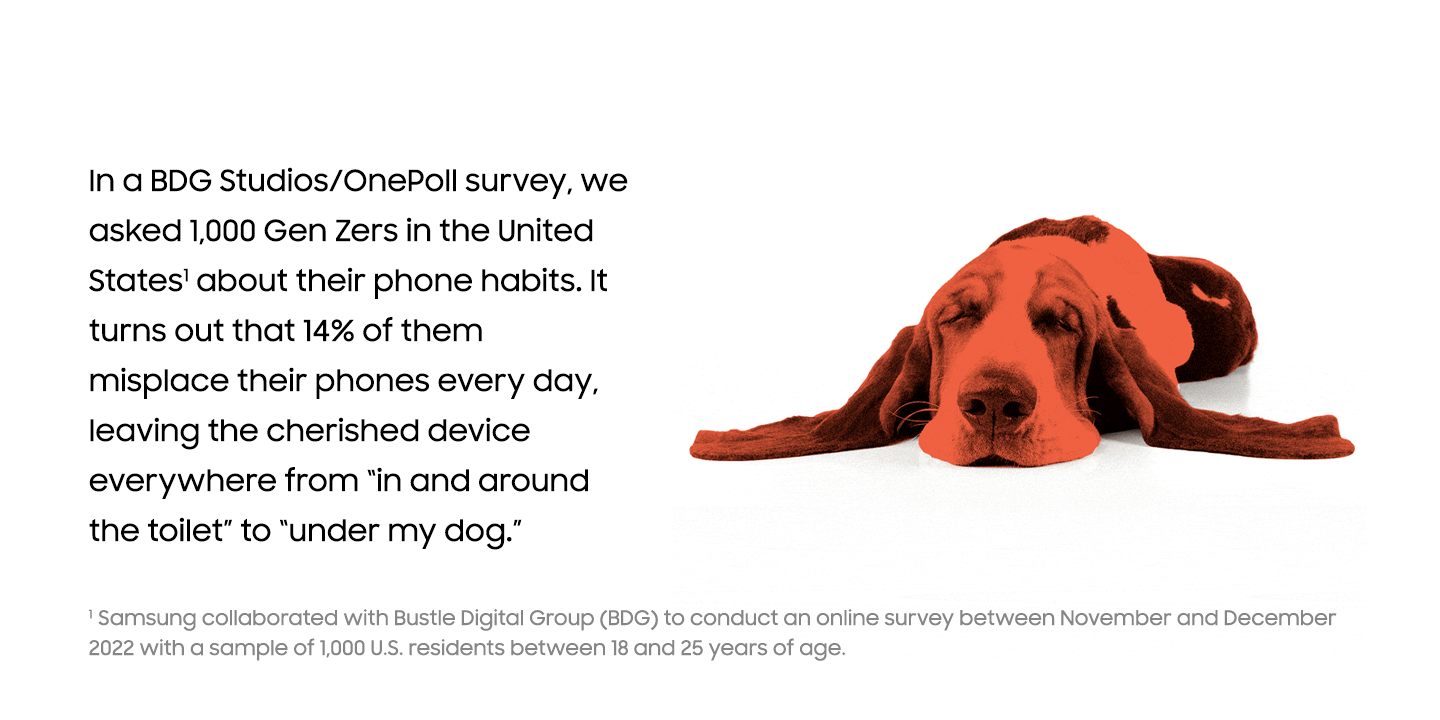 In a BDG Studios/OnePoll survey, we asked 1,000 Gen Zers in the United States$^1$ about their phone habits. It turns out that 14% of them misplace their phones every day, leaving the cherished device everywhere from "in and around the toilet" to "under my dog."

$^1$ Samsung collaborated with Bustle Digital Group (BDG) to conduct an online survey between November and December 2022 with a sample of 1,000 U.S. residents between 18 and 25 years of age.